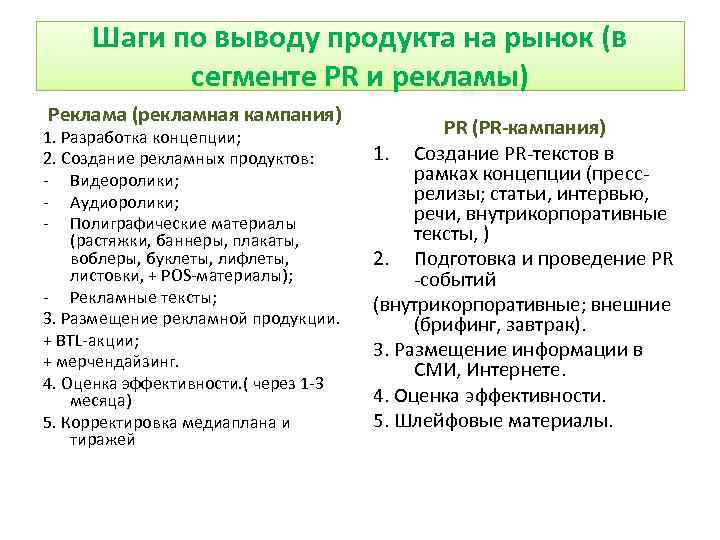 Шаги по выводу продукта на рынок (в сегменте PR и рекламы)

Реклама (рекламная кампания)

1. Разработка концепции;
2. Создание рекламных продуктов:
- Видеоролики;
- Аудиоролики;
- Полиграфические материалы (растяжки, баннеры, плакаты, воблеры, буклеты, лифлеты, листовки, + POS-материалы);
- Рекламные тексты;
3. Размещение рекламной продукции.
+ BTL-акции;
+ мерчендайзинг.
4. Оценка эффективности.( через 1-3 месяца)
5. Корректировка медиаплана и тиражей

PR (PR-кампания)

1. Создание PR-текстов в рамках концепции (пресс-релизы; статьи, интервью, речи, внутрикорпоративные тексты, )
2. Подготовка и проведение PR -событий
(внутрикорпоративные; внешние (брифинг, завтрак).
3. Размещение информации в СМИ, Интернете.
4. Оценка эффективности.
5. Шлейфовые материалы.